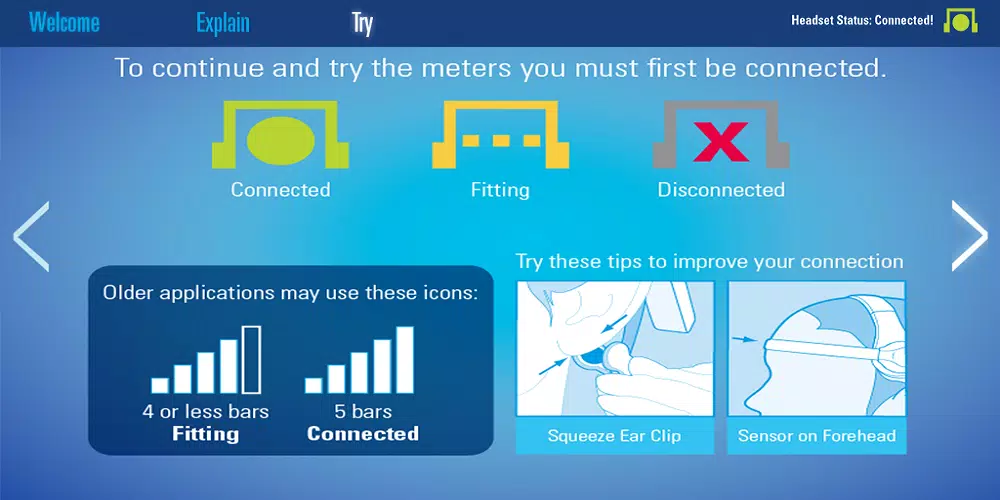 Welcome Explain Try

Headset Status: Connected!

To continue and try the meters you must first be connected.

Connected

Fitting

Disconnected

Older applications may use these icons:

4 or less bars
**Fitting**

5 bars
**Connected**

Try these tips to improve your connection

Squeeze Ear Clip

Sensor on Forehead